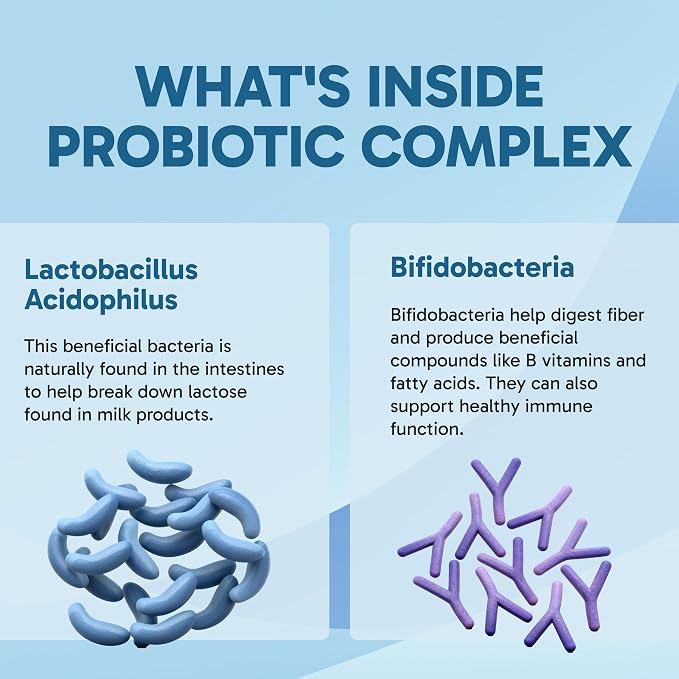 WHAT'S INSIDE PROBIOTIC COMPLEX

Lactobacillus Acidophilus

This beneficial bacteria is naturally found in the intestines to help break down lactose found in milk products.

Bifidobacteria

Bifidobacteria help digest fiber and produce beneficial compounds like B vitamins and fatty acids. They can also support healthy immune function.